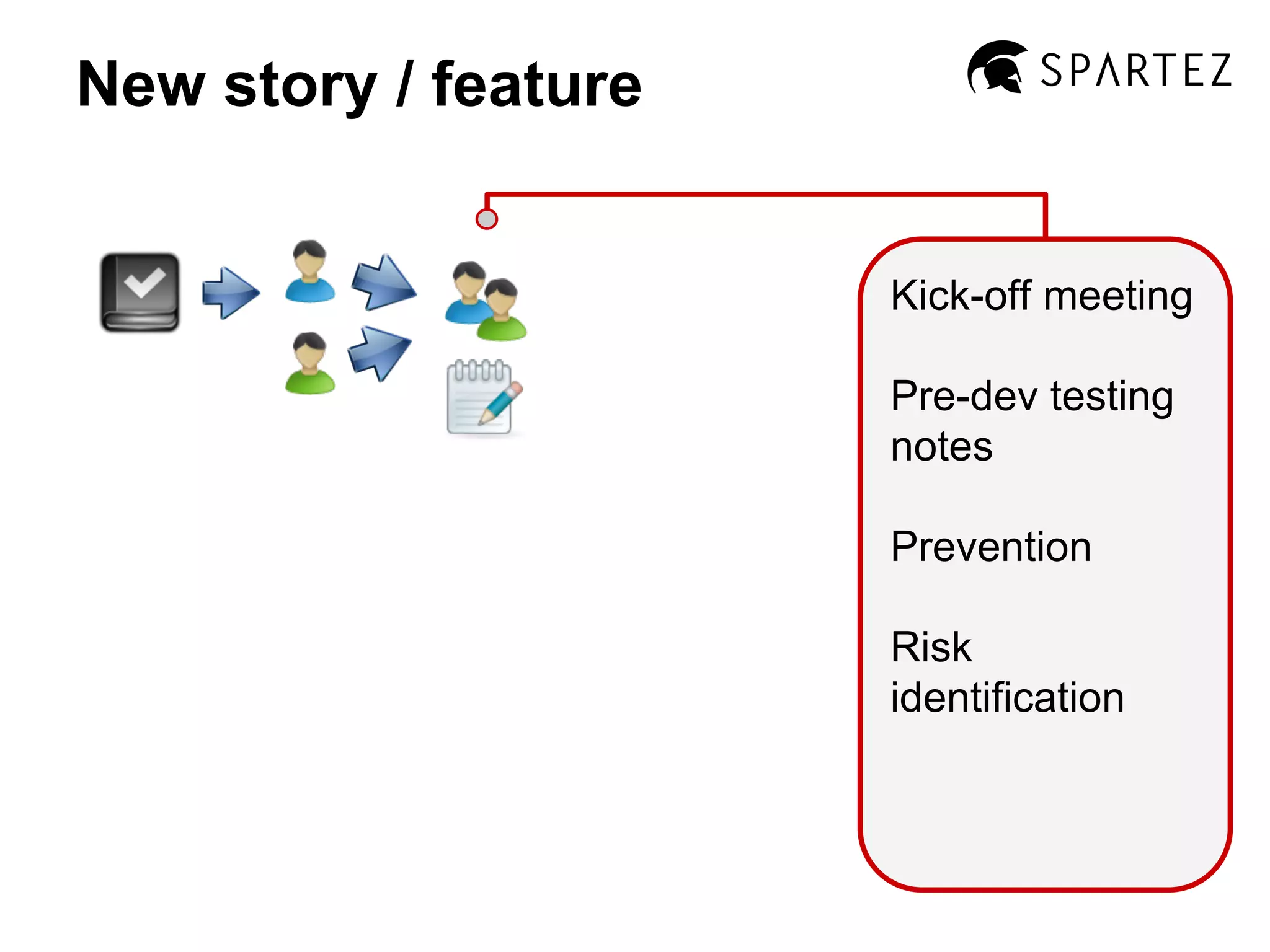 New story / feature

SPARTEZ

Kick-off meeting

Pre-dev testing notes

Prevention

Risk identification